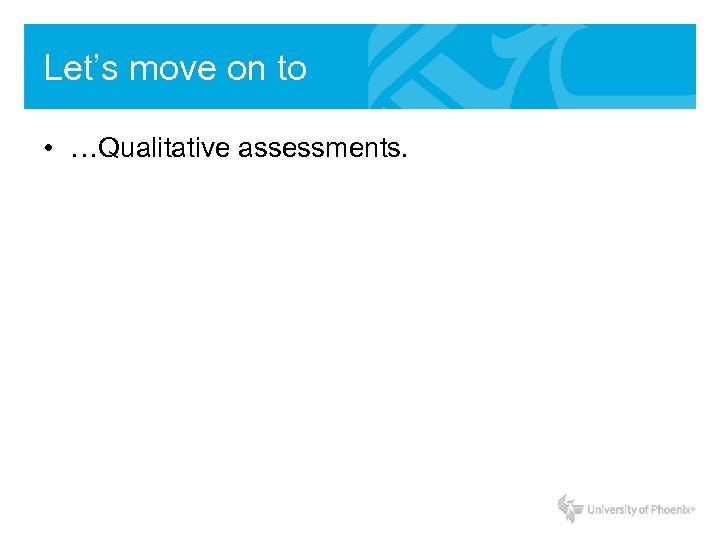 Let’s move on to

• …Qualitative assessments.

University of Phoenix®